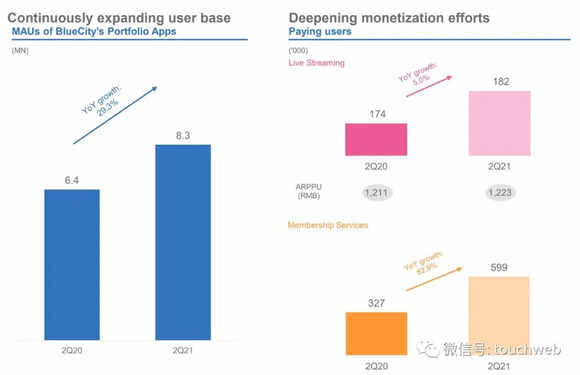 Continuously expanding user base

MAUs of BlueCity's Portfolio Apps

(MN)

YoY growth: 29.3%

6.4

8.3

2Q20

2Q21

Deepening monetization efforts

Paying users

('000)

Live Streaming

YoY growth: 5.0%

174

182

2Q20

2Q21

ARPPU (RMB)

1,211

1,223

Membership Services

YoY growth: 82.9%

327

599

2Q20

2Q21

微信号: touchweb